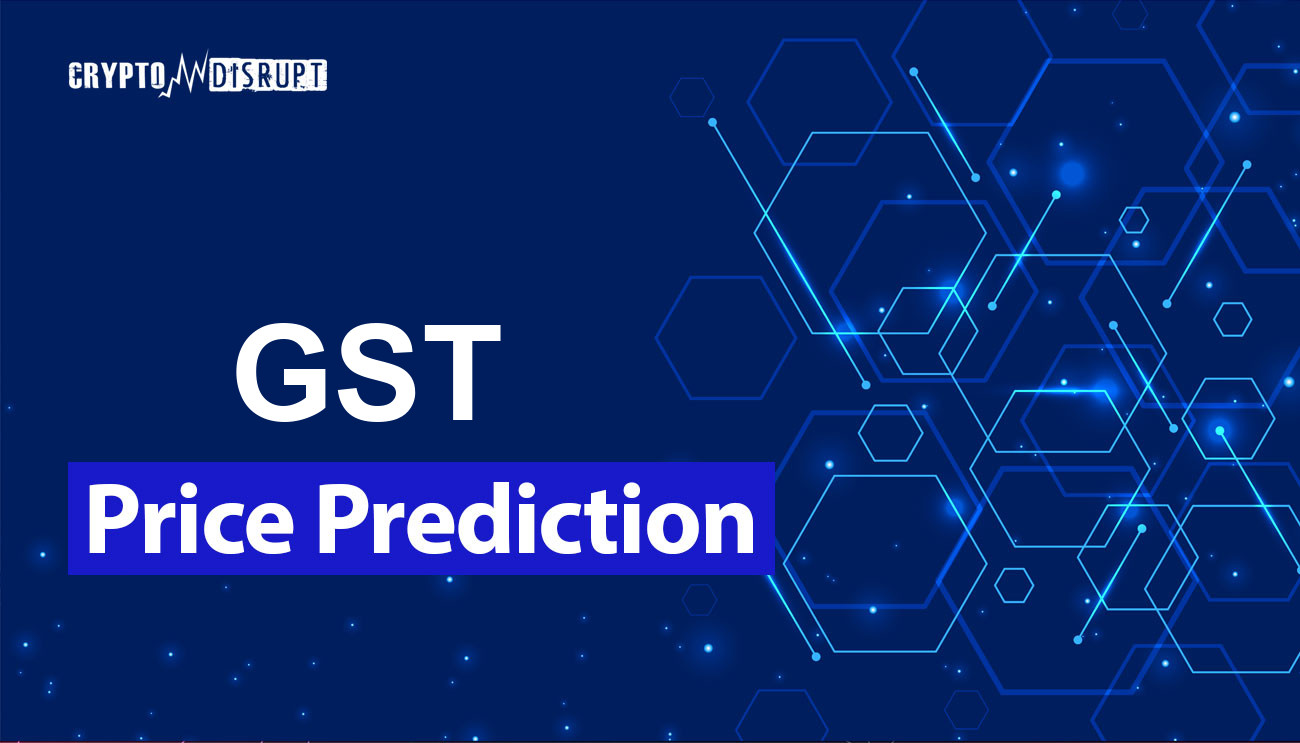 CRYPTO DISRUPT

GST

Price Prediction